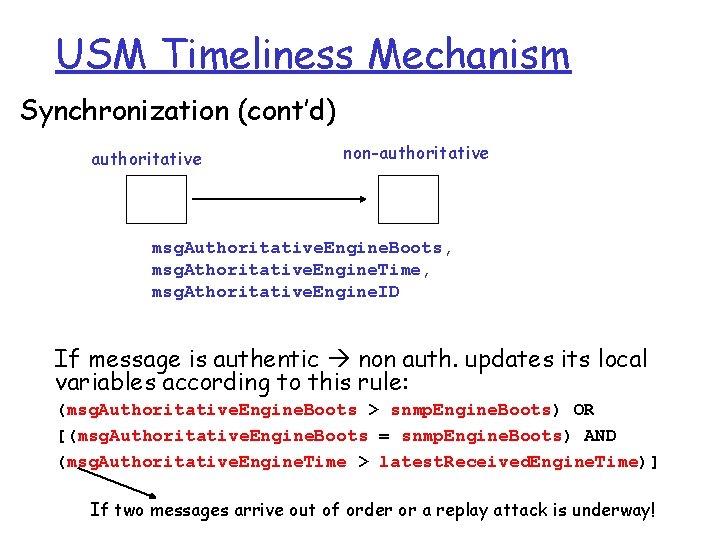 USM Timeliness Mechanism

Synchronization (cont'd)

authoritative

non-authoritative

msgAuthoritativeEngineBoots,
msgAthoritativeEngineTime,
msgAthoritativeEngineID

If message is authentic → non auth. updates its local variables according to this rule:

(msgAuthoritativeEngineBoots > snmpEngineBoots) OR
[(msgAuthoritativeEngineBoots = snmpEngineBoots) AND
(msgAuthoritativeEngineTime > latestReceivedEngineTime)]

If two messages arrive out of order or a replay attack is underway!